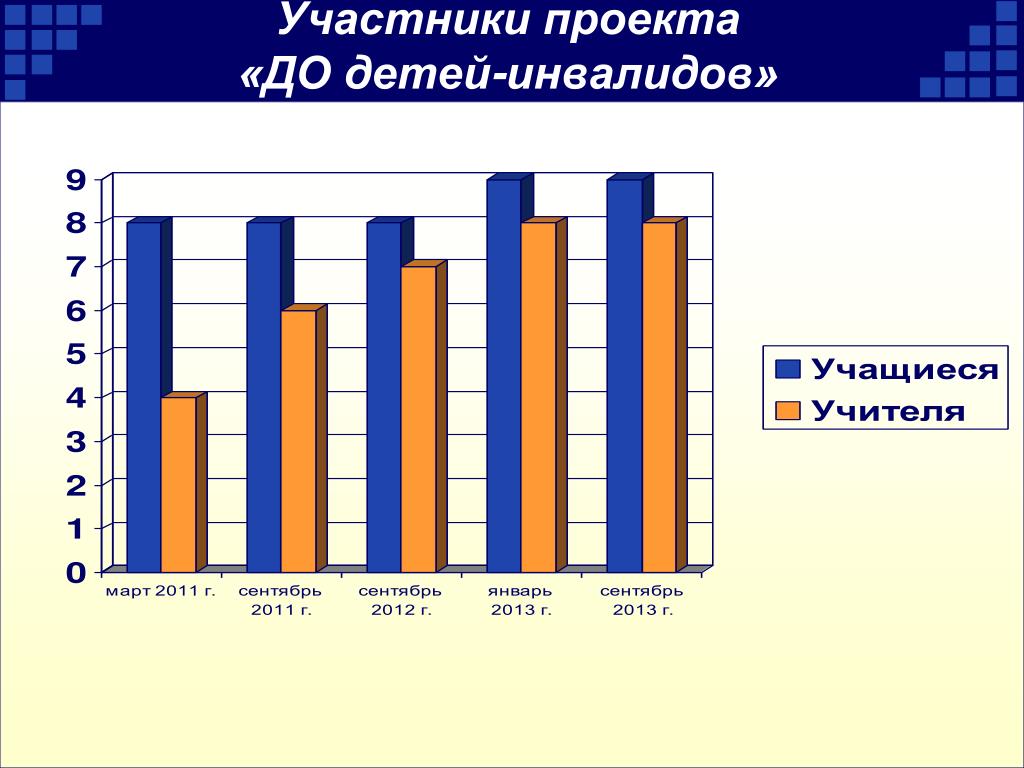 Участники проекта
«ДО детей-инвалидов»

9
8
7
6
5
4
3
2
1
0

март 2011 г.
сентябрь 2011 г.
сентябрь 2012 г.
январь 2013 г.
сентябрь 2013 г.

Учащиеся
Учителя